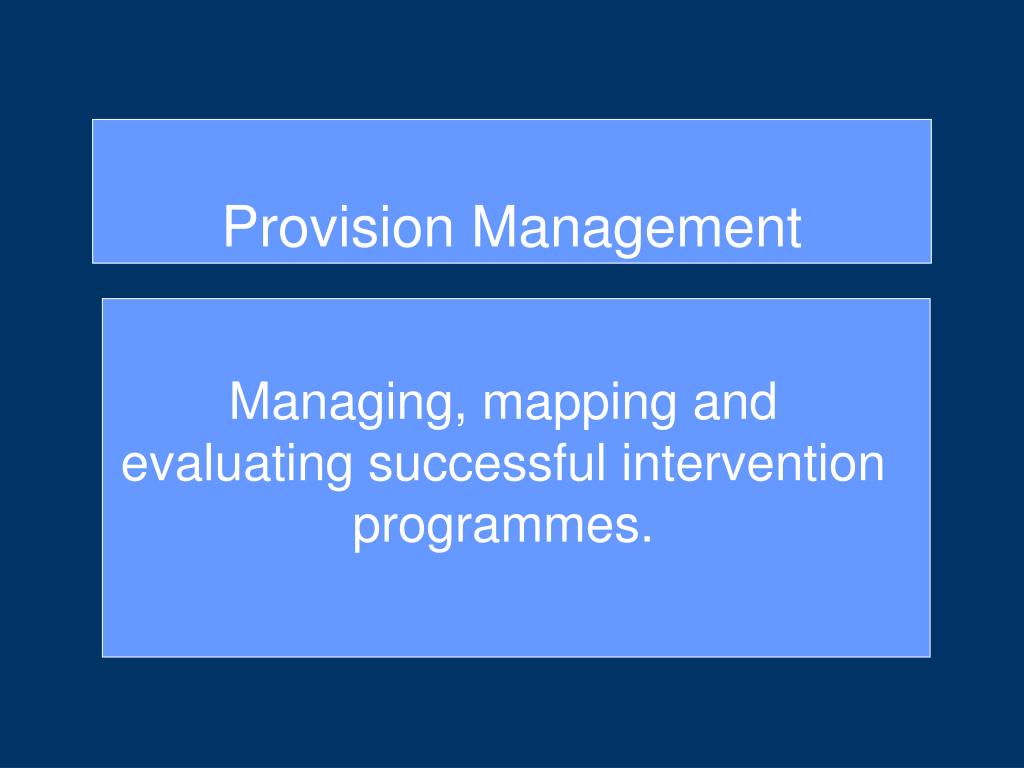 Provision Management

Managing, mapping and evaluating successful intervention programmes.